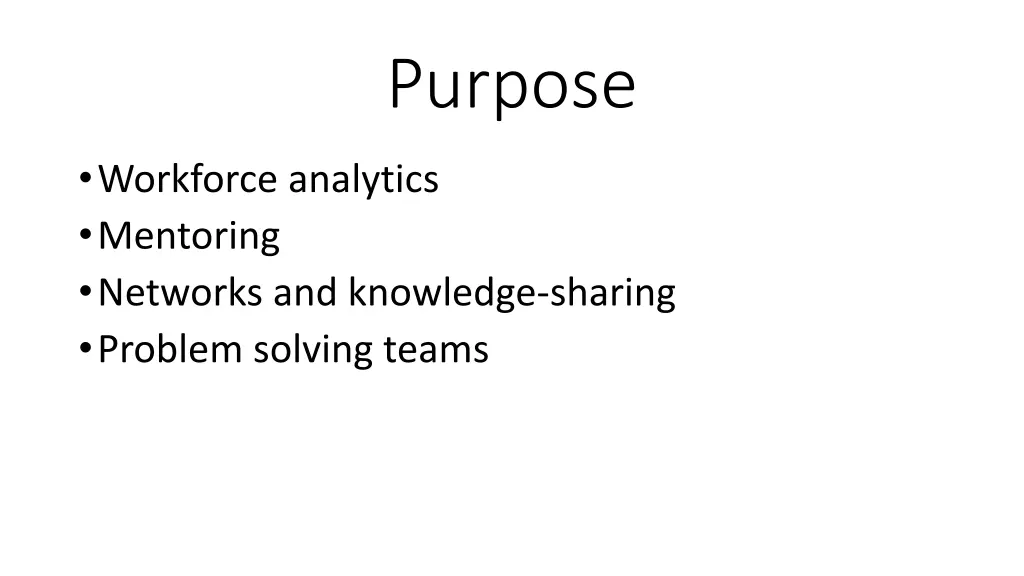 Purpose

• Workforce analytics
• Mentoring
• Networks and knowledge-sharing
• Problem solving teams